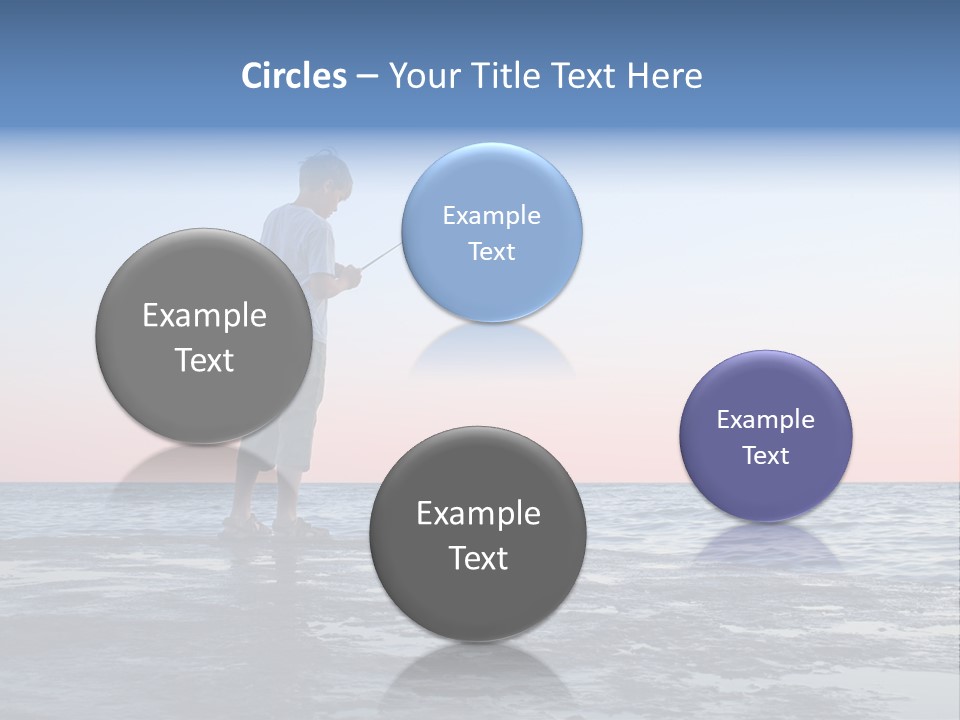 Circles – Your Title Text Here

Example Text

Example Text

Example Text

Example Text